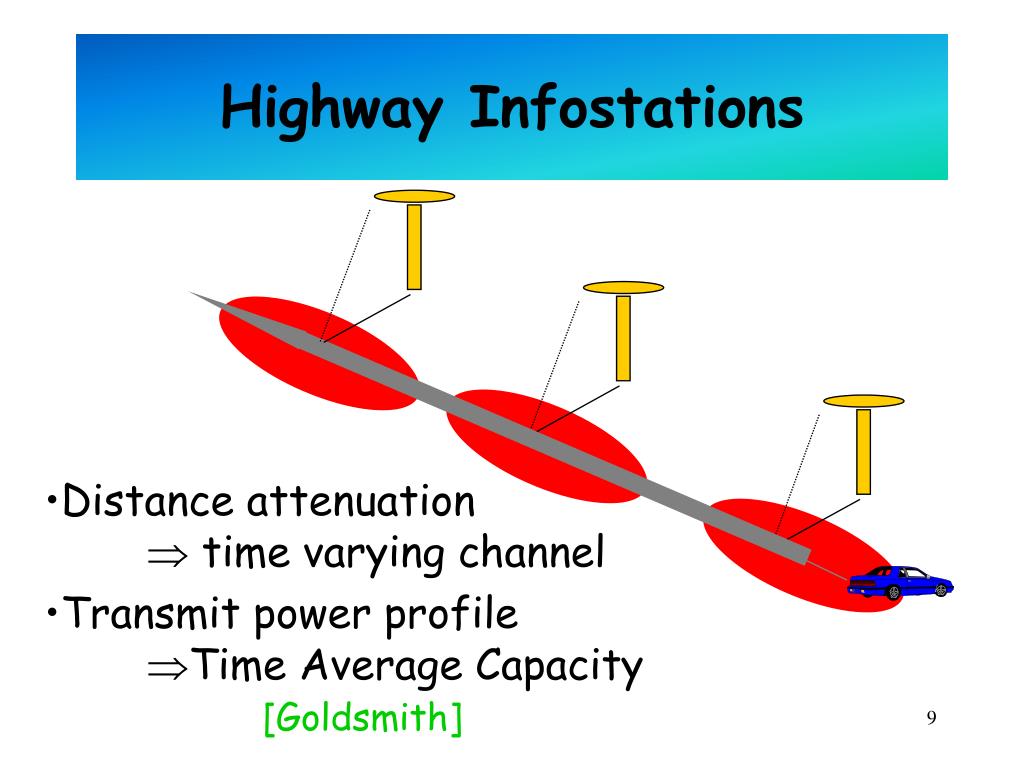 Highway Infostations

•Distance attenuation

$\Rightarrow$ time varying channel

•Transmit power profile

$\Rightarrow$Time Average Capacity

[Goldsmith]

9